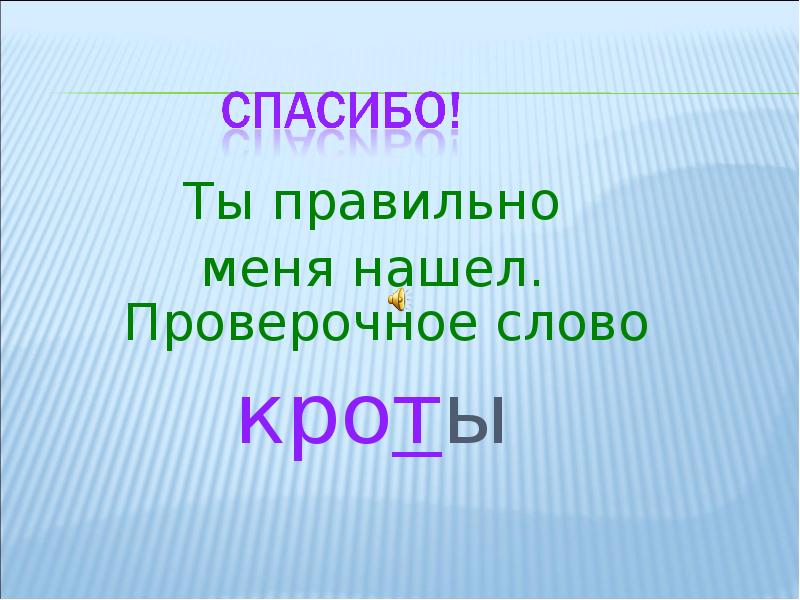 СПАСИБО!

Ты правильно меня нашел.

Проверочное слово

кроты